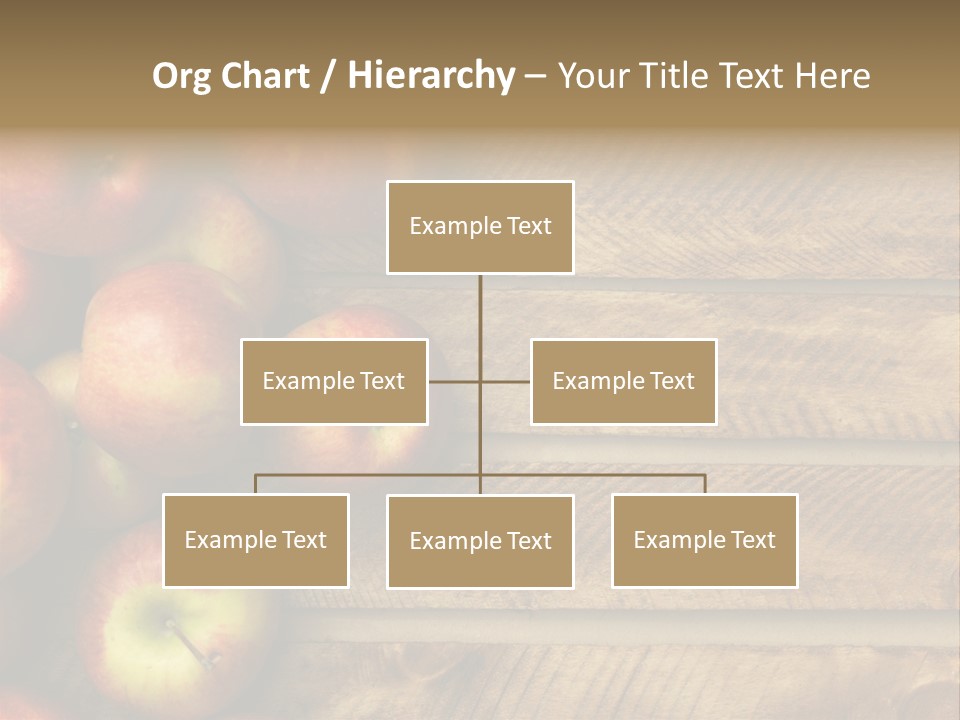 Org Chart / Hierarchy – Your Title Text Here

Example Text

Example Text

Example Text

Example Text

Example Text

Example Text